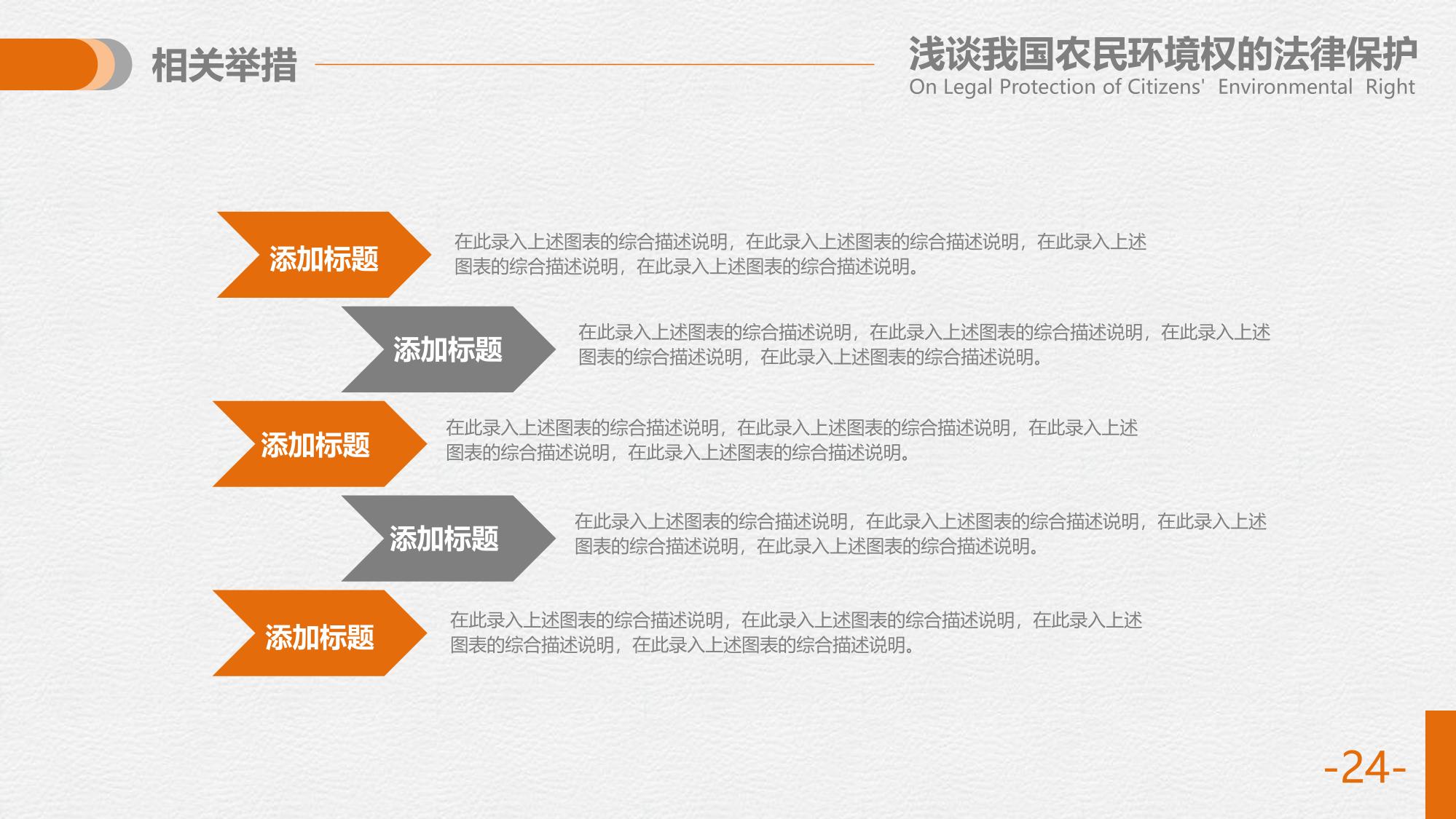 相关举措

浅谈我国农民环境权的法律保护
On Legal Protection of Citizens' Environmental Right

添加标题

在此录入上述图表的综合描述说明，在此录入上述图表的综合描述说明，在此录入上述图表的综合描述说明，在此录入上述图表的综合描述说明。

添加标题

在此录入上述图表的综合描述说明，在此录入上述图表的综合描述说明，在此录入上述图表的综合描述说明，在此录入上述图表的综合描述说明。

添加标题

在此录入上述图表的综合描述说明，在此录入上述图表的综合描述说明，在此录入上述图表的综合描述说明，在此录入上述图表的综合描述说明。

添加标题

在此录入上述图表的综合描述说明，在此录入上述图表的综合描述说明，在此录入上述图表的综合描述说明，在此录入上述图表的综合描述说明。

添加标题

在此录入上述图表的综合描述说明，在此录入上述图表的综合描述说明，在此录入上述图表的综合描述说明，在此录入上述图表的综合描述说明。

-24-